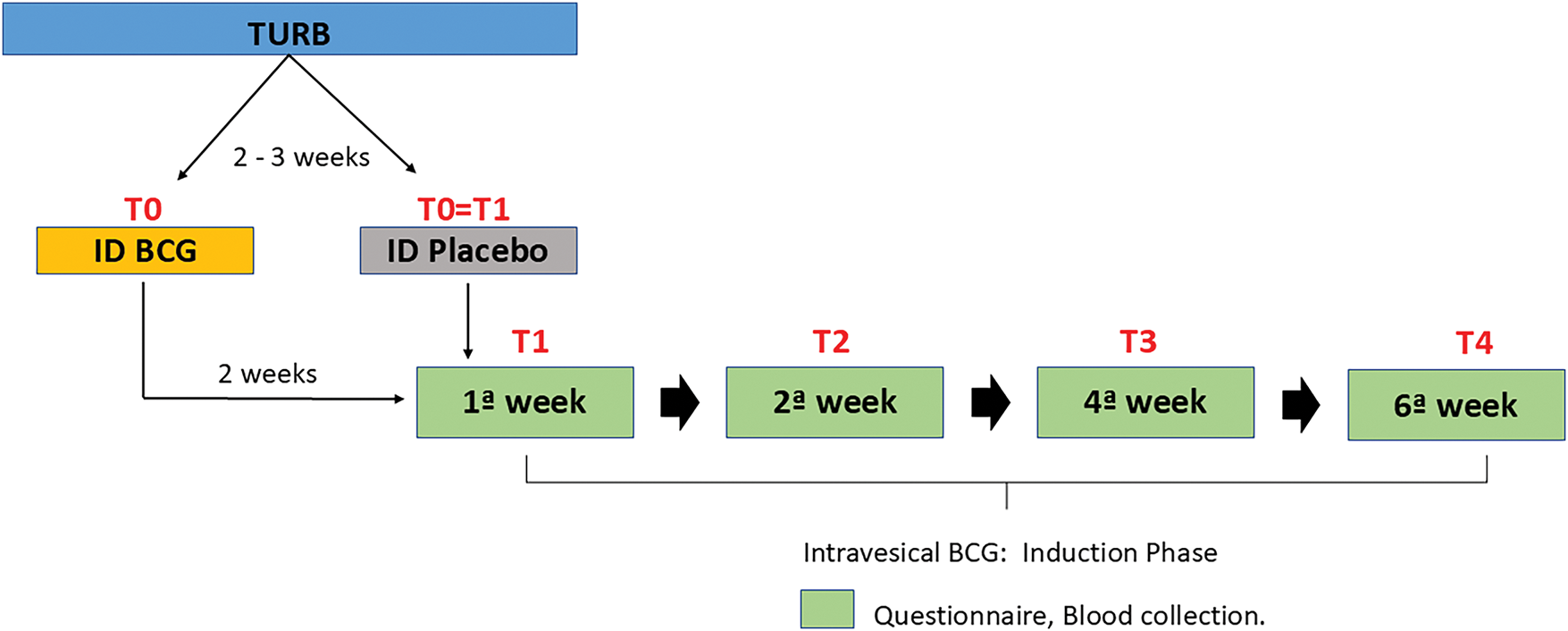 TURB

2 - 3 weeks

T0

ID BCG

T0=T1

ID Placebo

2 weeks

T1

1ª week

T2

2ª week

T3

4ª week

T4

6ª week

Intravesical BCG: Induction Phase

Questionnaire, Blood collection.